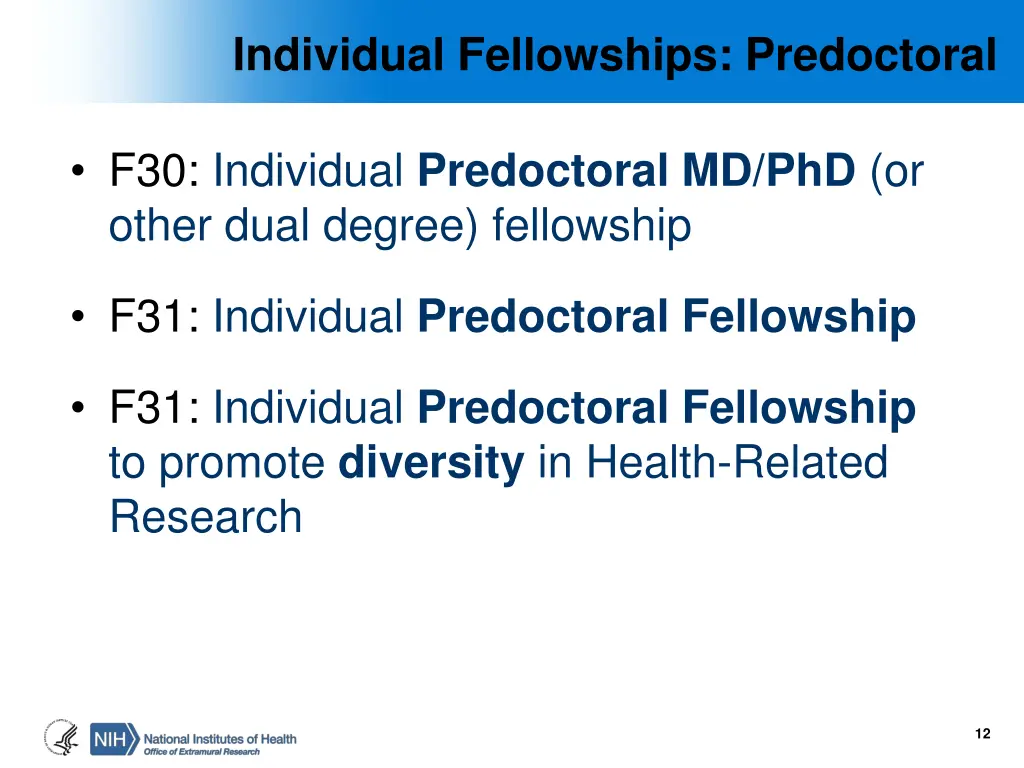 Individual Fellowships: Predoctoral

• F30: Individual Predoctoral MD/PhD (or other dual degree) fellowship

• F31: Individual Predoctoral Fellowship

• F31: Individual Predoctoral Fellowship to promote diversity in Health-Related Research

NIH National Institutes of Health
Office of Extramural Research

12